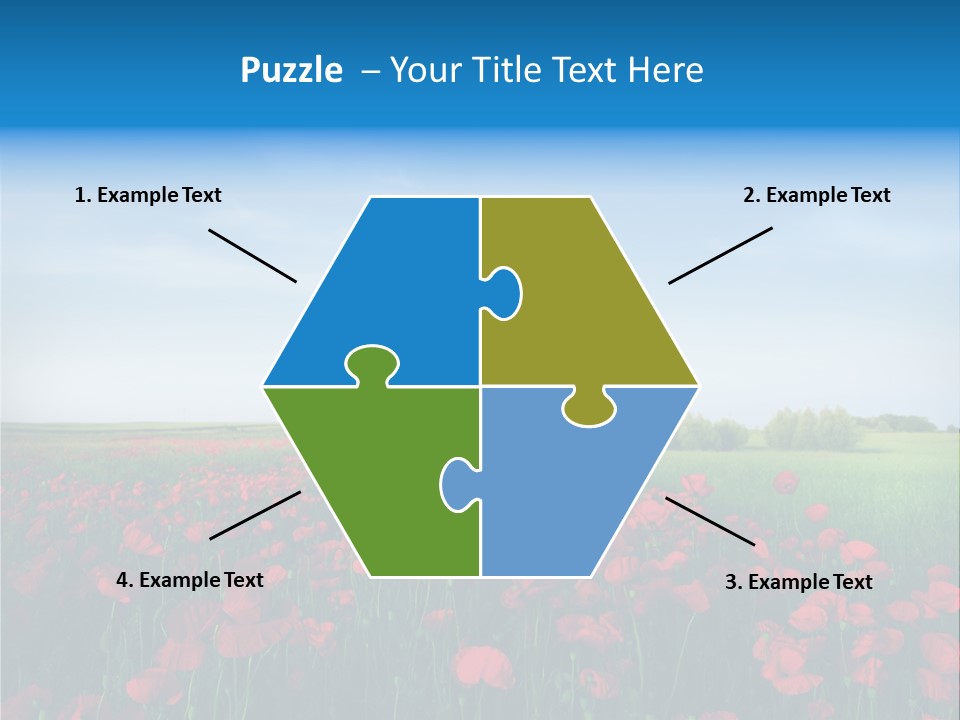 Puzzle – Your Title Text Here

1. Example Text

2. Example Text

4. Example Text

3. Example Text